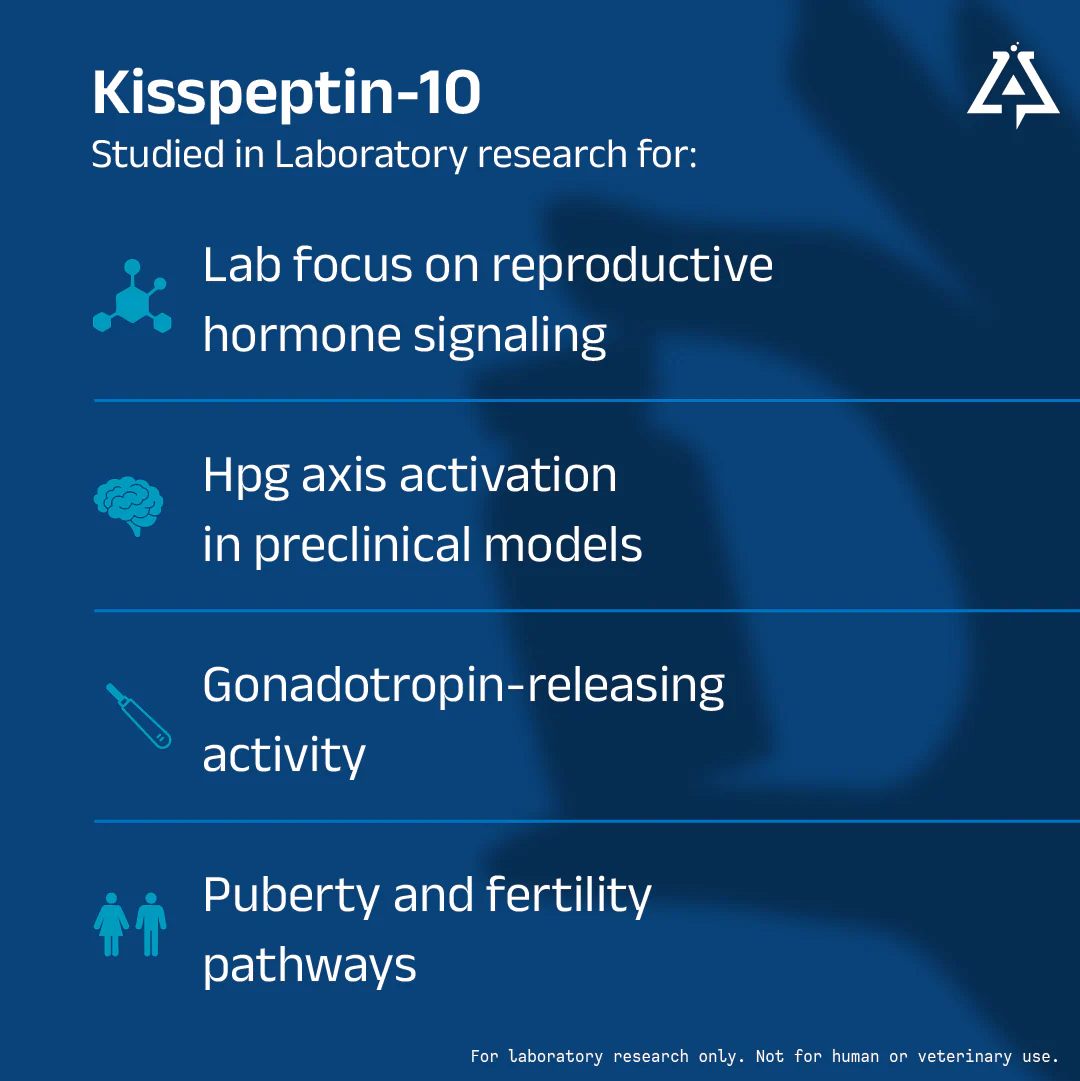 Kisspeptin-10
Studied in Laboratory research for:

Lab focus on reproductive hormone signaling

Hpg axis activation in preclinical models

Gonadotropin-releasing activity

Puberty and fertility pathways

For laboratory research only. Not for human or veterinary use.